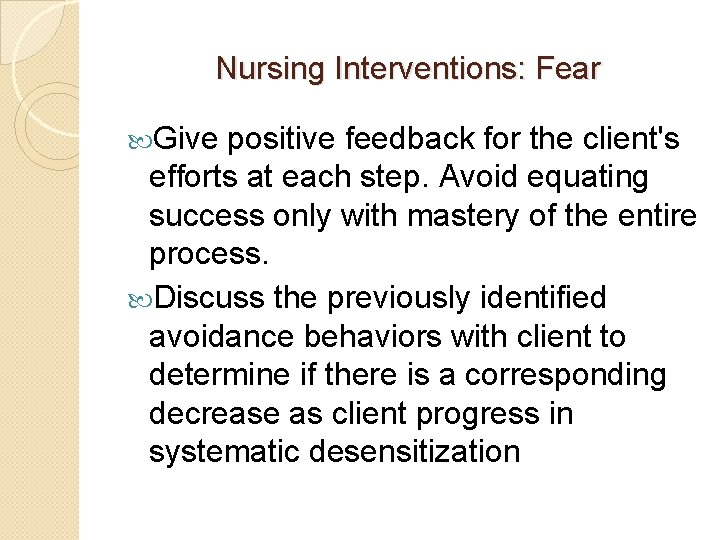 Nursing Interventions: Fear

Give positive feedback for the client's efforts at each step. Avoid equating success only with mastery of the entire process.

Discuss the previously identified avoidance behaviors with client to determine if there is a corresponding decrease as client progress in systematic desensitization